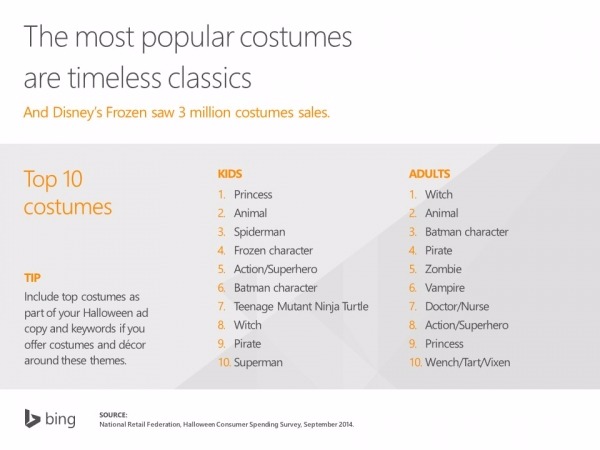 The most popular costumes are timeless classics

And Disney's Frozen saw 3 million costumes sales.

Top 10 costumes

TIP
Include top costumes as part of your Halloween ad copy and keywords if you offer costumes and décor around these themes.

KIDS
1. Princess
2. Animal
3. Spiderman
4. Frozen character
5. Action/Superhero
6. Batman character
7. Teenage Mutant Ninja Turtle
8. Witch
9. Pirate
10. Superman

ADULTS
1. Witch
2. Animal
3. Batman character
4. Pirate
5. Zombie
6. Vampire
7. Doctor/Nurse
8. Action/Superhero
9. Princess
10. Wench/Tart/Vixen

bing

SOURCE:
National Retail Federation, Halloween Consumer Spending Survey, September 2014.